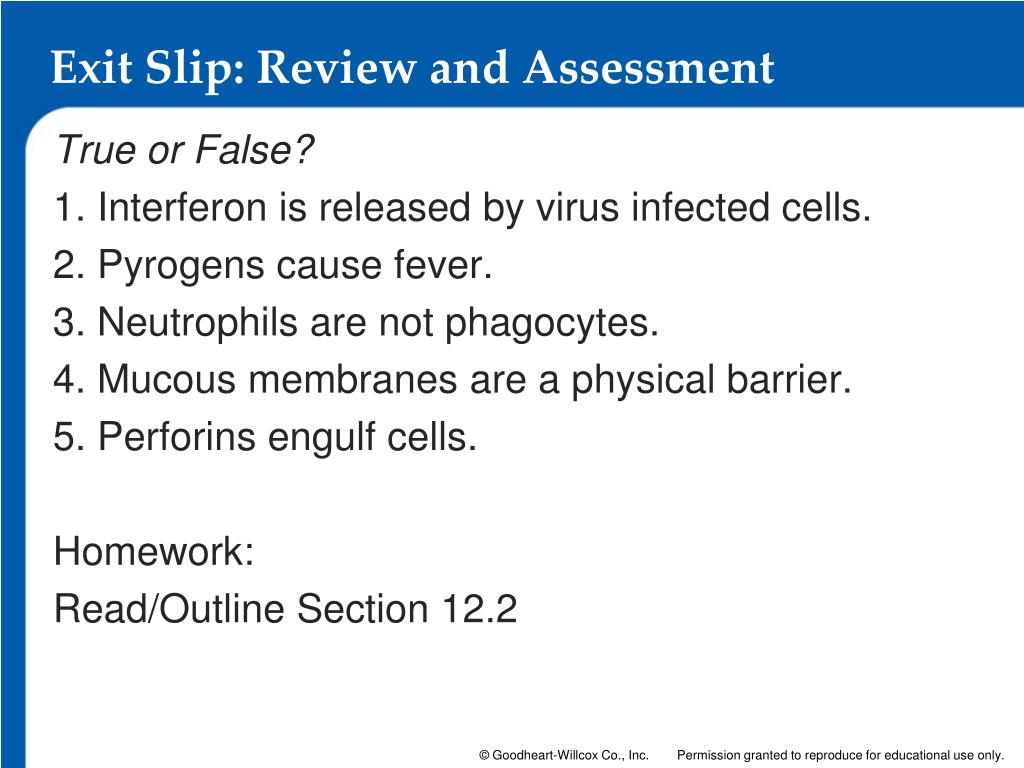 Exit Slip: Review and Assessment

True or False?
1. Interferon is released by virus infected cells.
2. Pyrogens cause fever.
3. Neutrophils are not phagocytes.
4. Mucous membranes are a physical barrier.
5. Perforins engulf cells.

Homework:
Read/Outline Section 12.2

© Goodheart-Willcox Co., Inc. Permission granted to reproduce for educational use only.